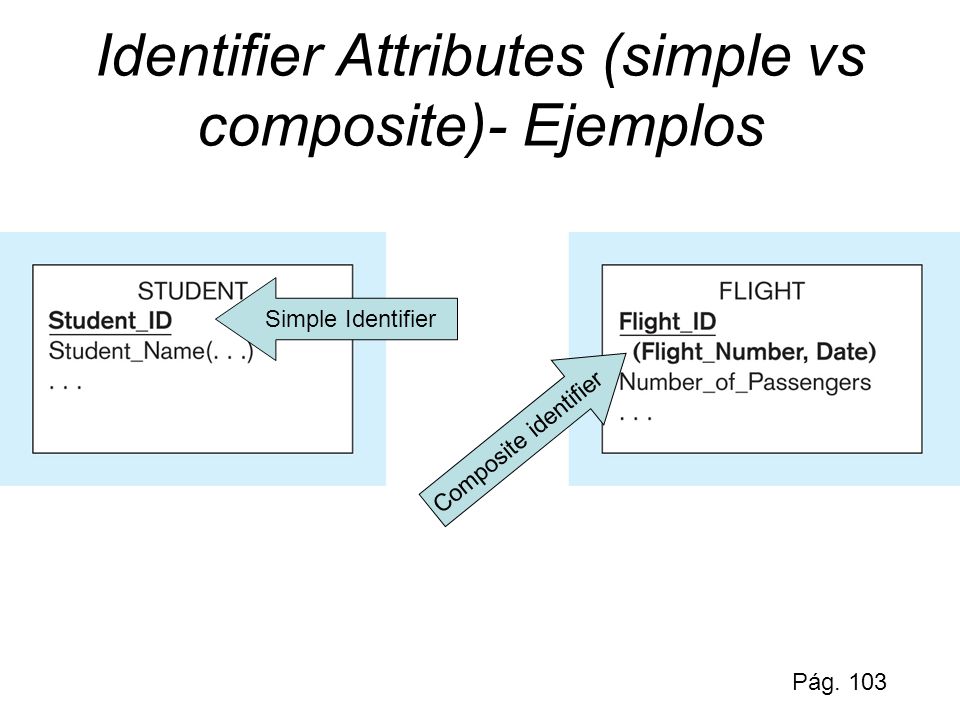 Identifier Attributes (simple vs composite)- Ejemplos

STUDENT
Student_ID
Student_Name(. . .)
. . .

Simple Identifier

FLIGHT
Flight_ID
(Flight_Number, Date)
Number_of_Passengers
. . .

Composite identifier

Pág. 103